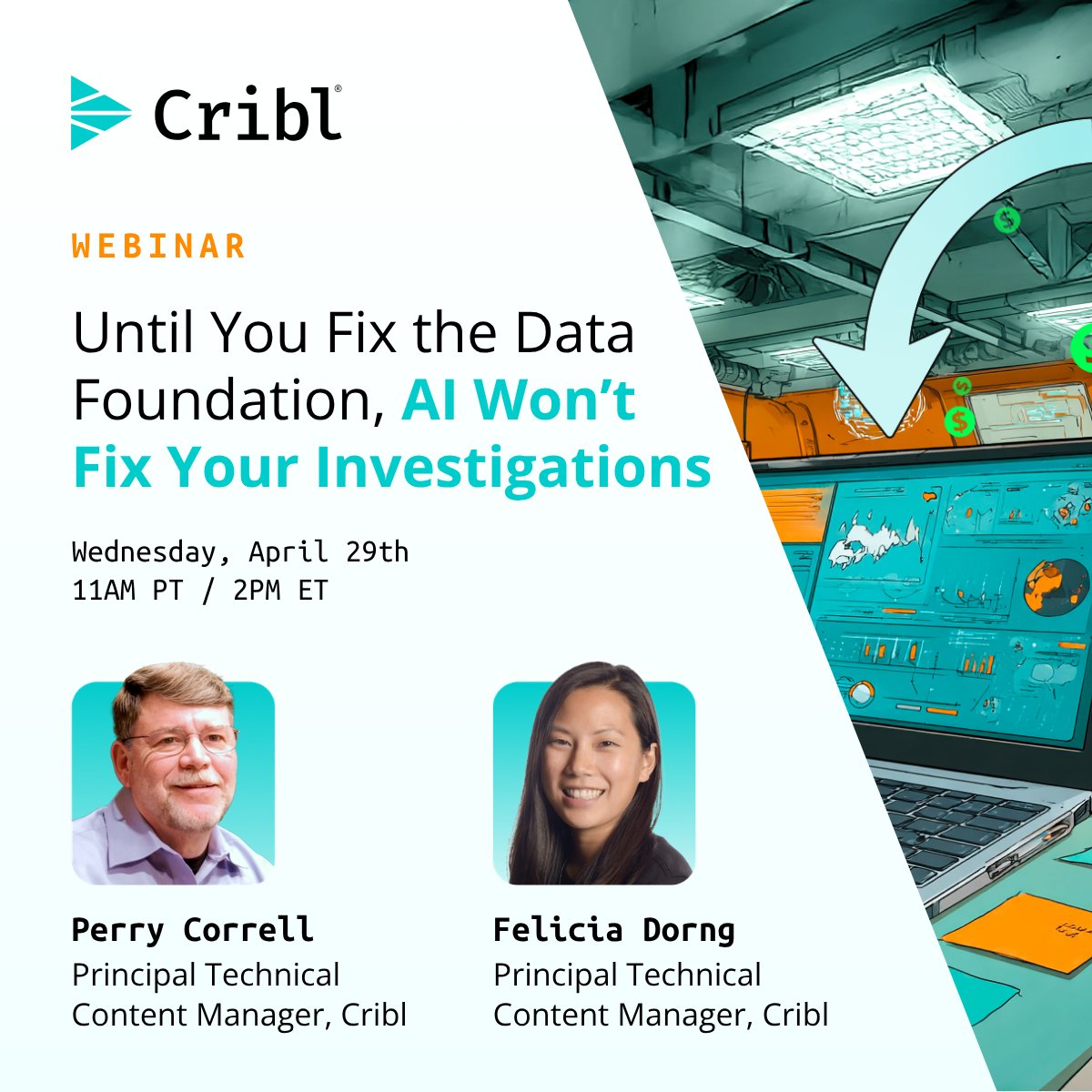 Cribl®

WEBINAR

Until You Fix the Data Foundation, AI Won't Fix Your Investigations

Wednesday, April 29th
11AM PT / 2PM ET

Perry Correll
Principal Technical Content Manager, Cribl

Felicia Dorng
Principal Technical Content Manager, Cribl